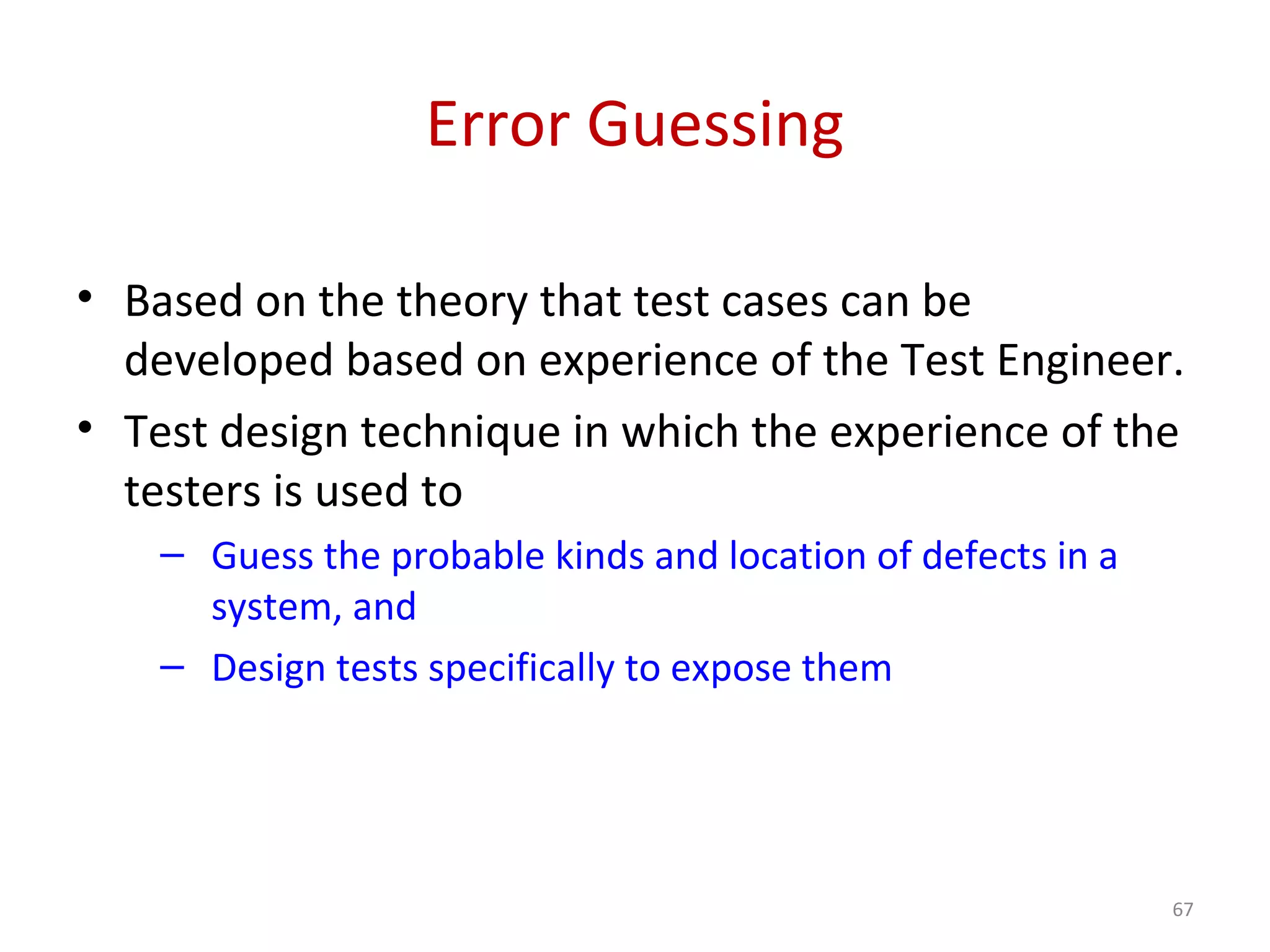 Error Guessing

• Based on the theory that test cases can be developed based on experience of the Test Engineer.

• Test design technique in which the experience of the testers is used to

– Guess the probable kinds and location of defects in a system, and

– Design tests specifically to expose them

67